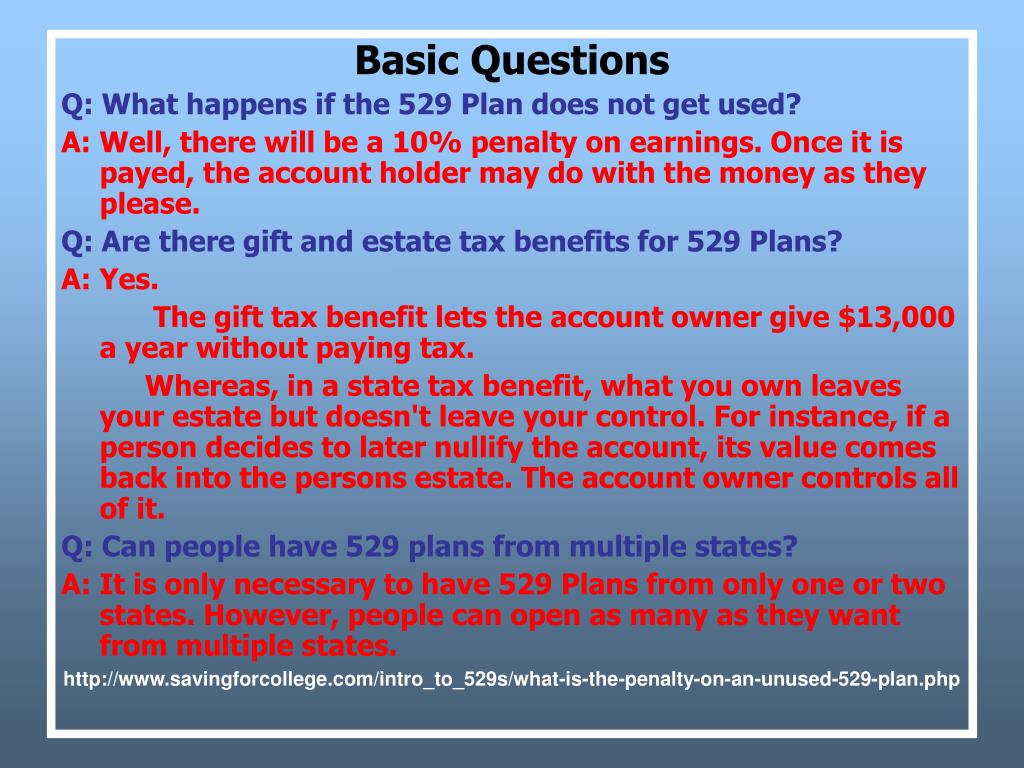 Basic Questions

Q: What happens if the 529 Plan does not get used?

A: Well, there will be a 10% penalty on earnings. Once it is payed, the account holder may do with the money as they please.

Q: Are there gift and estate tax benefits for 529 Plans?

A: Yes.

The gift tax benefit lets the account owner give $13,000 a year without paying tax.

Whereas, in a state tax benefit, what you own leaves your estate but doesn't leave your control. For instance, if a person decides to later nullify the account, its value comes back into the persons estate. The account owner controls all of it.

Q: Can people have 529 plans from multiple states?

A: It is only necessary to have 529 Plans from only one or two states. However, people can open as many as they want from multiple states.

http://www.savingforcollege.com/intro_to_529s/what-is-the-penalty-on-an-unused-529-plan.php